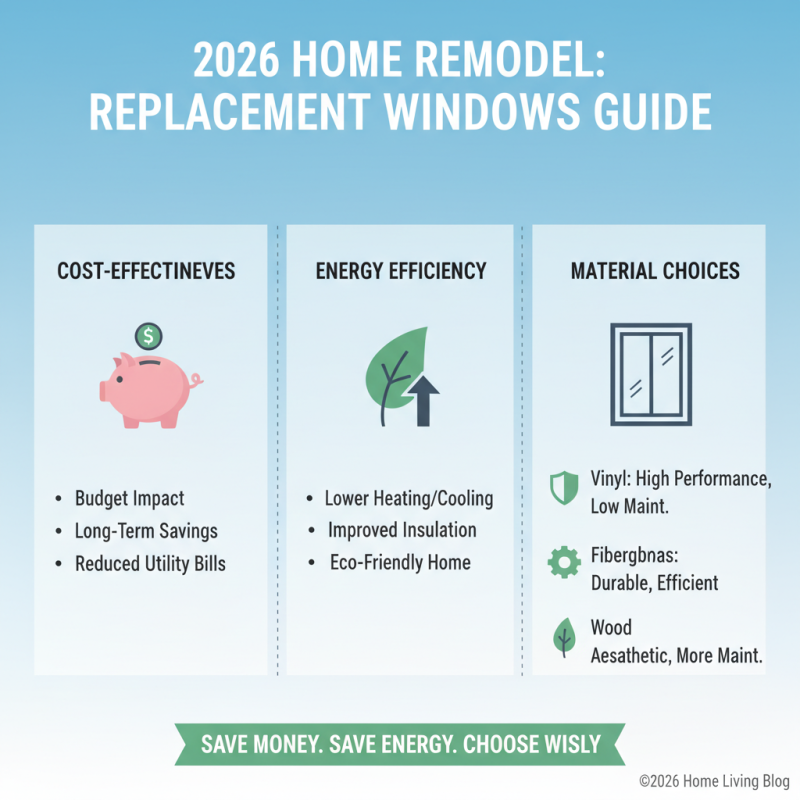 2026 HOME REMODEL: REPLACEMENT WINDOWS GUIDE

COST-EFFECTINEVES

$

• Budget Impact
• Long-Term Savings
• Reduced Utility Bills

ENERGY EFFICIENCY

• Lower Heating/Cooling
• Improved Insulation
• Eco-Friendly Home

MATERIAL CHOICES

Vinyl: High Performance, Low Maint.

Fibergbnas: Durable, Efficient

Wood Aesathetic, More Maint.

SAVE MONEY. SAVE ENERGY. CHOOSE WISLY

©2026 Home Living Blog